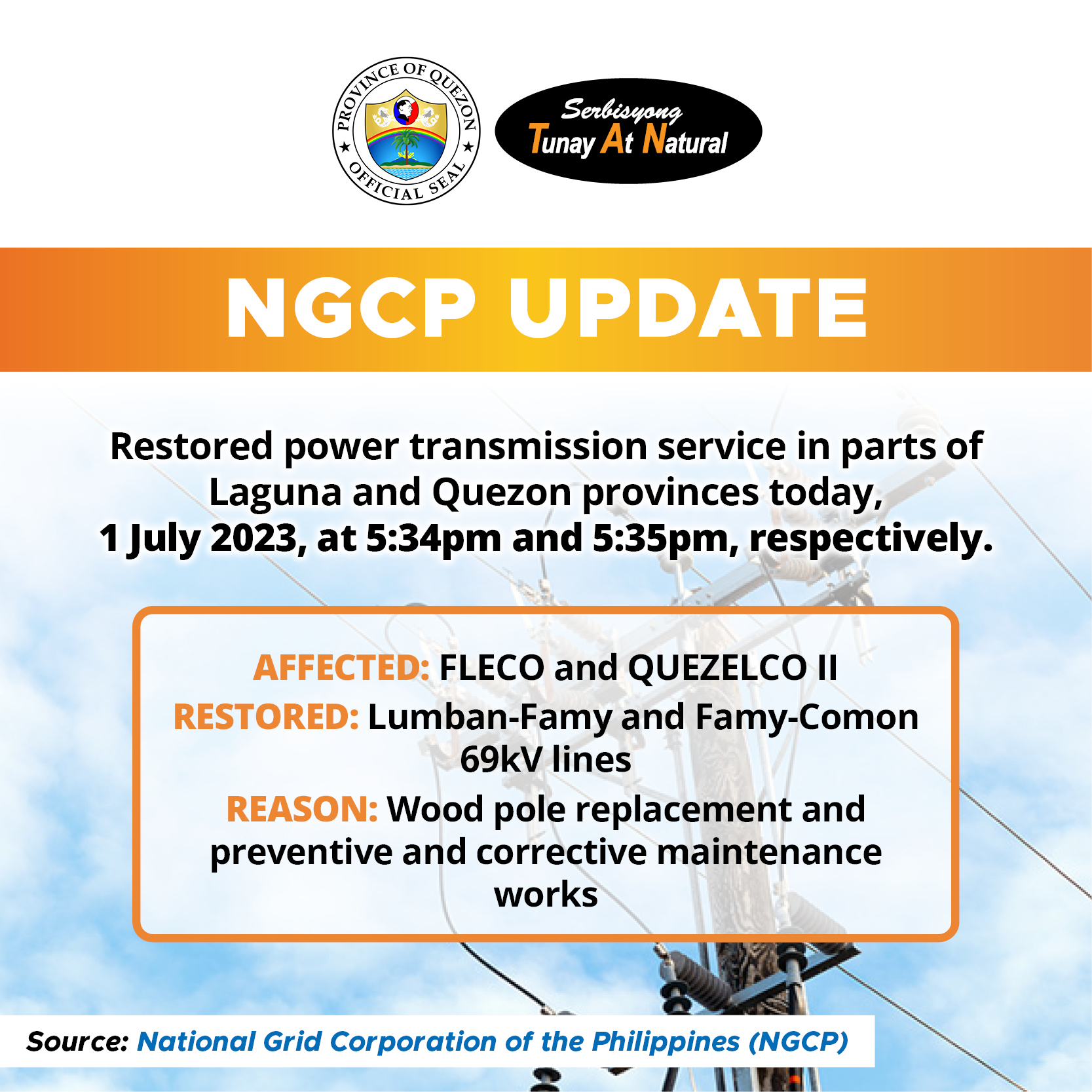 PROVINCE OF QUEZON
OFFICIAL SEAL

Serbisyong
Tunay At Natural

NGCP UPDATE

Restored power transmission service in parts of Laguna and Quezon provinces today, 1 July 2023, at 5:34pm and 5:35pm, respectively.

AFFECTED: FLECO and QUEZELCO II
RESTORED: Lumban-Famy and Famy-Comon 69kV lines
REASON: Wood pole replacement and preventive and corrective maintenance works

Source: National Grid Corporation of the Philippines (NGCP)